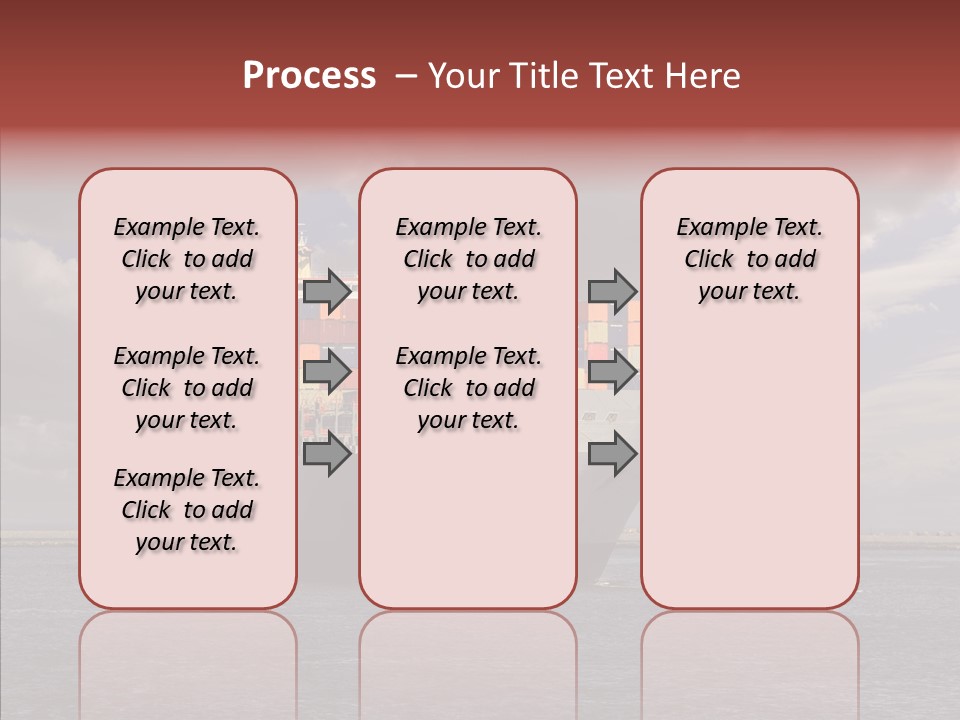 Process – Your Title Text Here

Example Text. Click to add your text.

Example Text. Click to add your text.

Example Text. Click to add your text.

Example Text. Click to add your text.

Example Text. Click to add your text.

Example Text. Click to add your text.